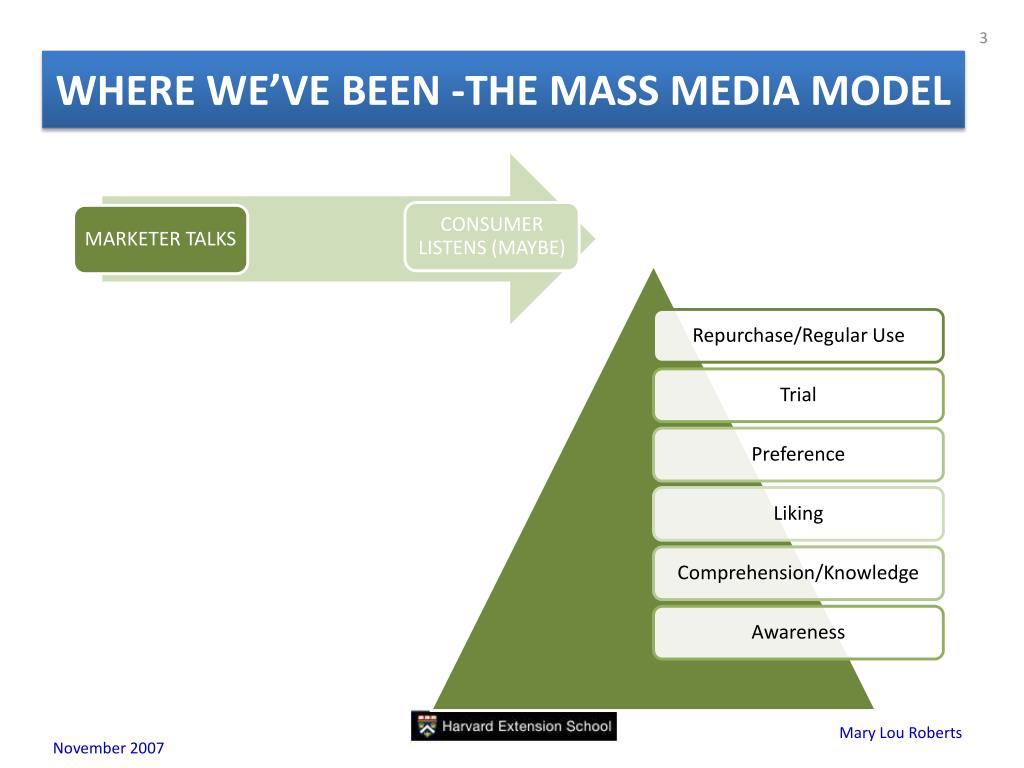 3

WHERE WE'VE BEEN -THE MASS MEDIA MODEL

MARKETER TALKS

CONSUMER LISTENS (MAYBE)

Repurchase/Regular Use

Trial

Preference

Liking

Comprehension/Knowledge

Awareness

Harvard Extension School

Mary Lou Roberts

November 2007